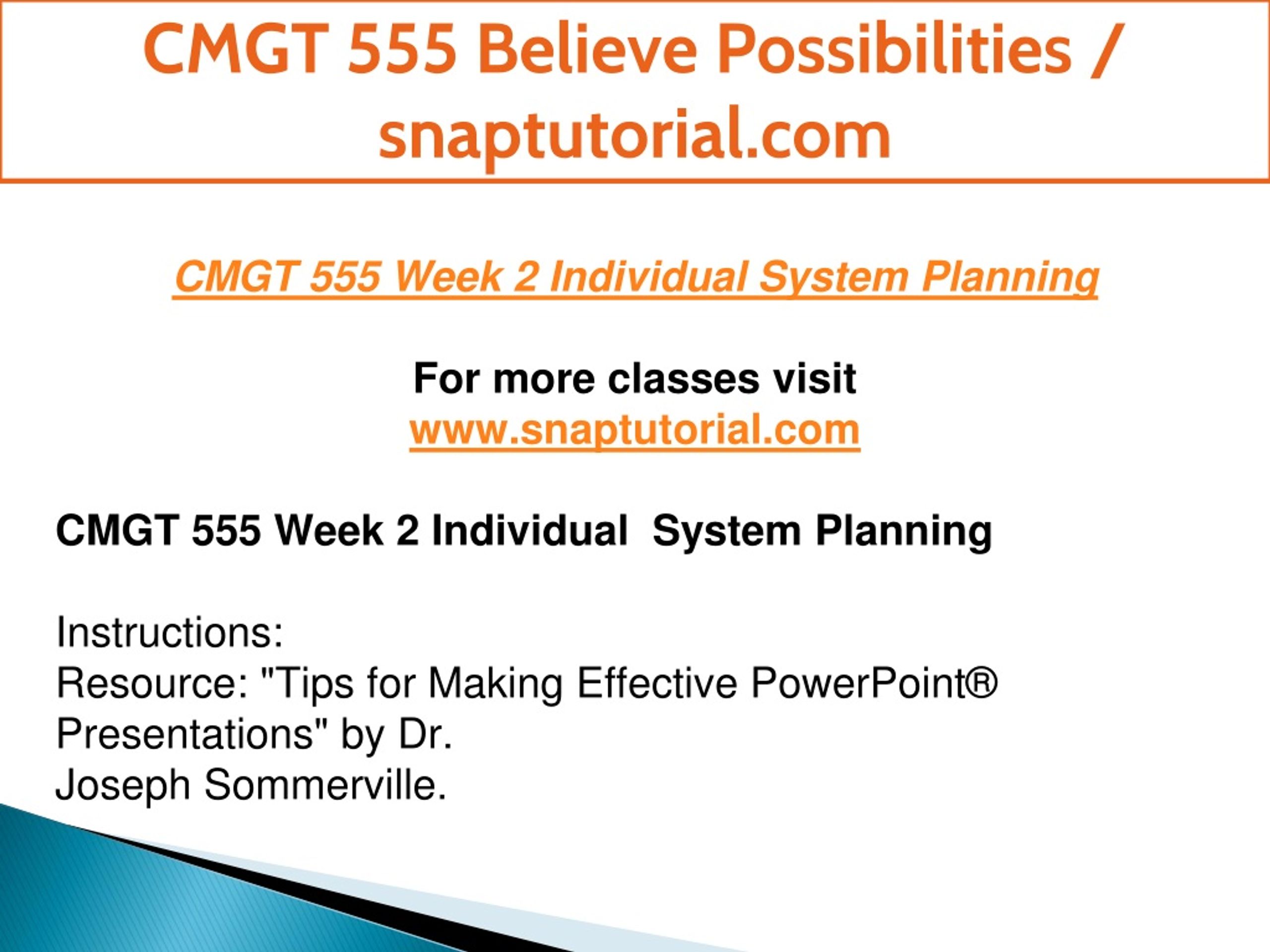 CMGT 555 Believe Possibilities / snaptutorial.com

CMGT 555 Week 2 Individual System Planning

For more classes visit
www.snaptutorial.com

CMGT 555 Week 2 Individual  System Planning

Instructions:
Resource: "Tips for Making Effective PowerPoint® Presentations" by Dr.
Joseph Sommerville.